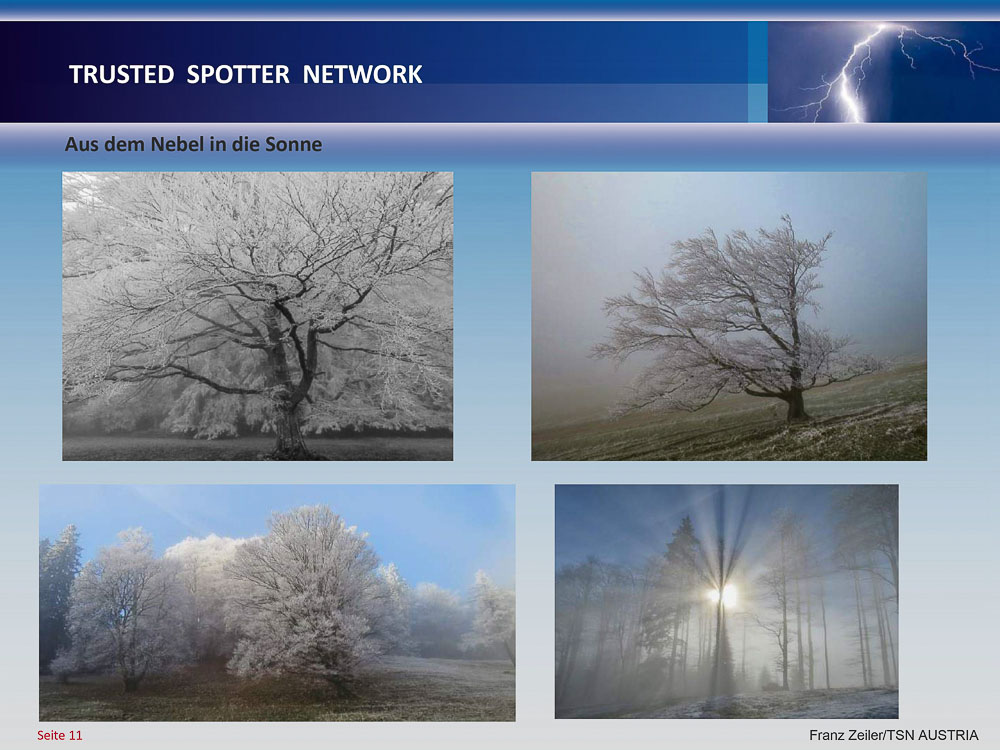 TRUSTED SPOTTER NETWORK

Aus dem Nebel in die Sonne

Seite 11

Franz Zeiler/TSN AUSTRIA